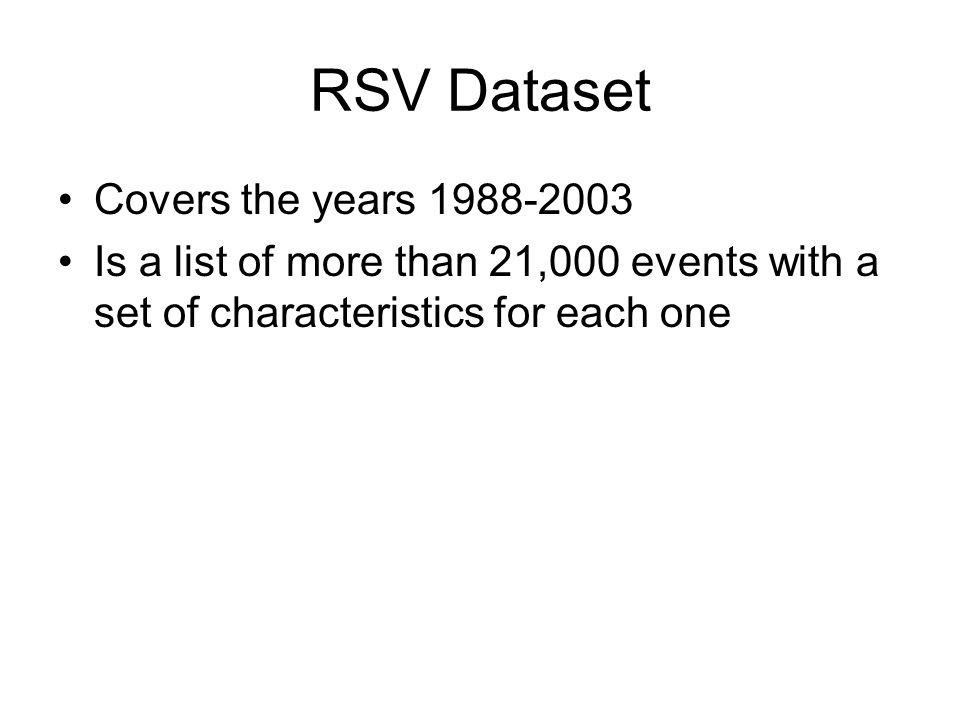 RSV Dataset

• Covers the years 1988-2003
• Is a list of more than 21,000 events with a set of characteristics for each one